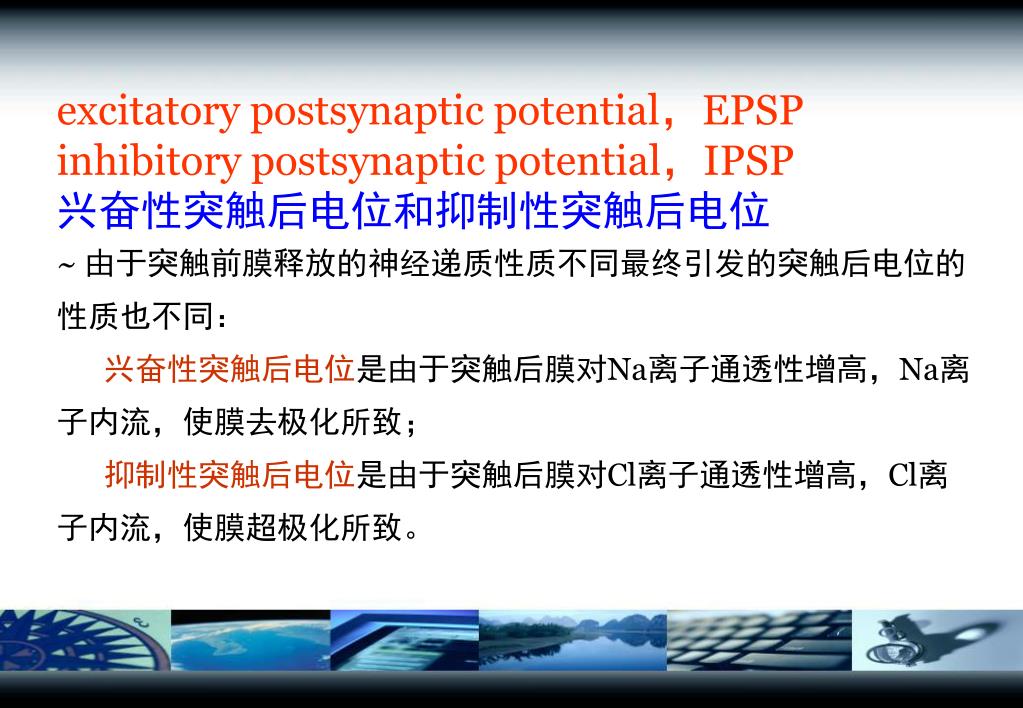 excitatory postsynaptic potential，EPSP
inhibitory postsynaptic potential，IPSP
兴奋性突触后电位和抑制性突触后电位

~ 由于突触前膜释放的神经递质性质不同最终引发的突触后电位的性质也不同：

兴奋性突触后电位是由于突触后膜对Na离子通透性增高，Na离子内流，使膜去极化所致；

抑制性突触后电位是由于突触后膜对Cl离子通透性增高，Cl离子内流，使膜超极化所致。